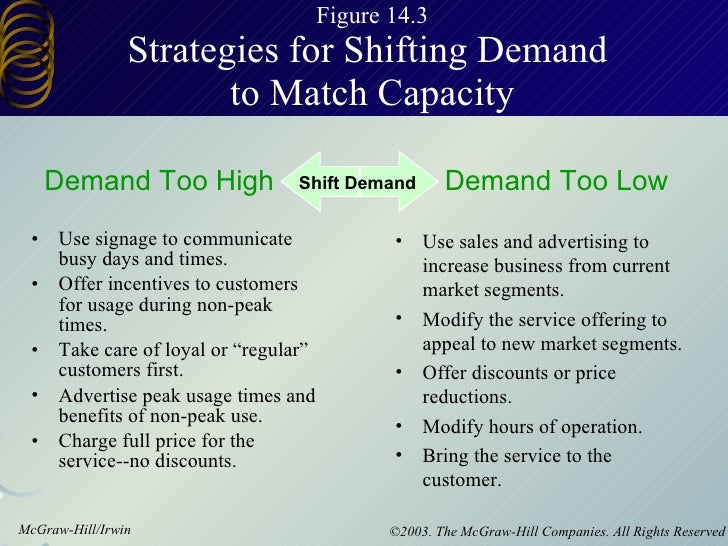 Figure 14.3
Strategies for Shifting Demand to Match Capacity

Demand Too High

Shift Demand

Demand Too Low

• Use signage to communicate busy days and times.
• Offer incentives to customers for usage during non-peak times.
• Take care of loyal or “regular” customers first.
• Advertise peak usage times and benefits of non-peak use.
• Charge full price for the service--no discounts.

• Use sales and advertising to increase business from current market segments.
• Modify the service offering to appeal to new market segments.
• Offer discounts or price reductions.
• Modify hours of operation.
• Bring the service to the customer.

McGraw-Hill/Irwin

©2003. The McGraw-Hill Companies. All Rights Reserved